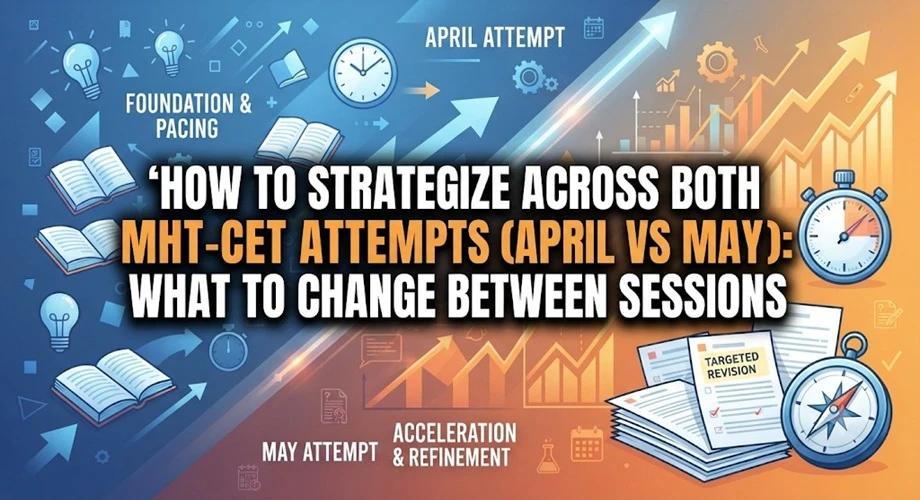 APRIL ATTEMPT

FOUNDATION &
PACING

'HOW TO STRATEGIZE ACROSS BOTH
MHT-CET ATTEMPTS (APRIL VS MAY):
WHAT TO CHANGE BETWEEN SESSIONS

TARGETED
REVISION

MAY ATTEMPT

ACCELERATION
& REFINEMENT